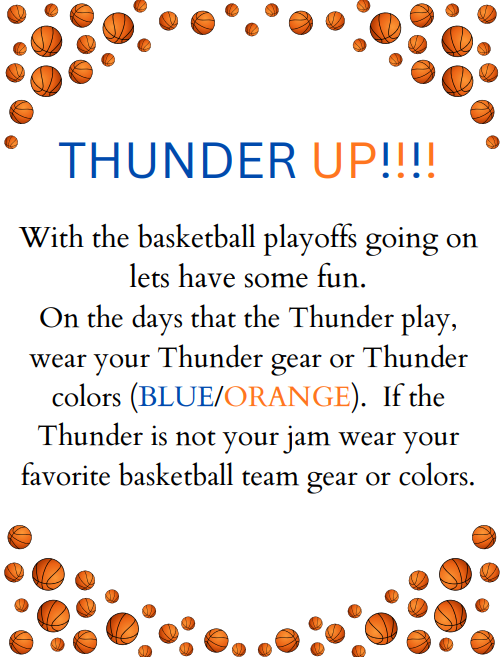 THUNDER UP!!!!

With the basketball playoffs going on lets have some fun. On the days that the Thunder play, wear your Thunder gear or Thunder colors (BLUE/ORANGE). If the Thunder is not your jam wear your favorite basketball team gear or colors.